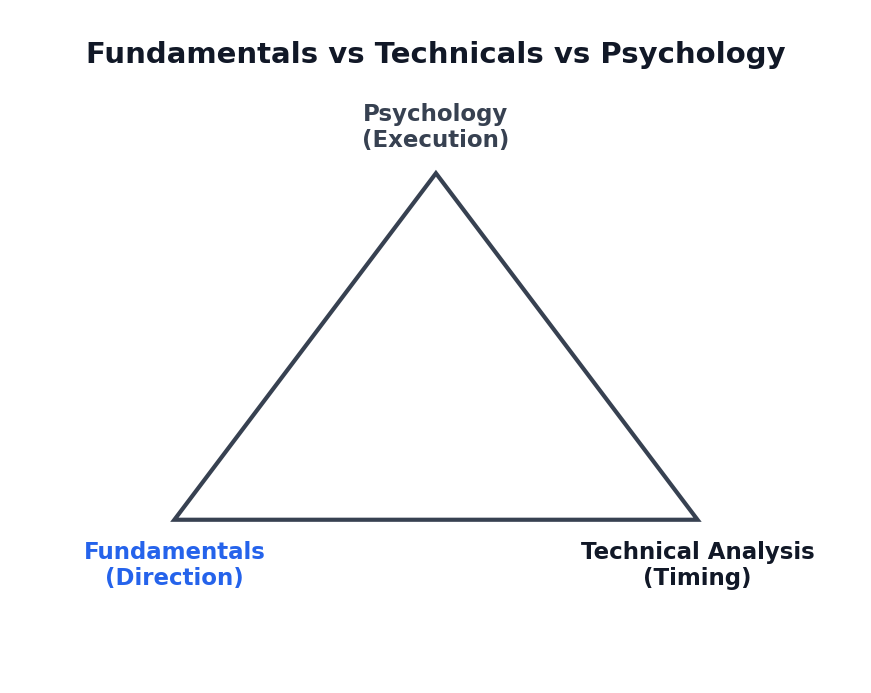 Fundamentals vs Technicals vs Psychology

Psychology
(Execution)

Fundamentals
(Direction)

Technical Analysis
(Timing)